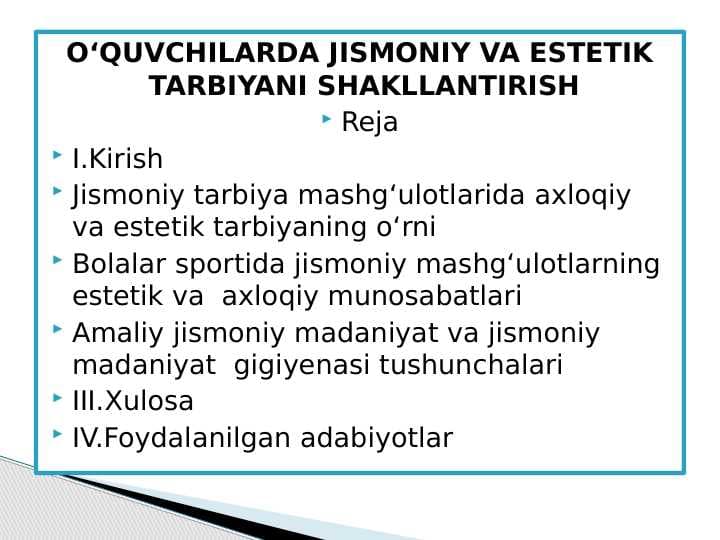 O‘QUVCHILARDA JISMONIY VA ESTETIK TARBIYANI SHAKLLANTIRISH

Reja

I.Kirish

Jismoniy tarbiya mashg‘ulotlarida axloqiy va estetik tarbiyaning o‘rni

Bolalar sportida jismoniy mashg‘ulotlarning estetik va axloqiy munosabatlari

Amaliy jismoniy madaniyat va jismoniy madaniyat gigiyenasi tushunchalari

III.Xulosa

IV.Foydalanilgan adabiyotlar